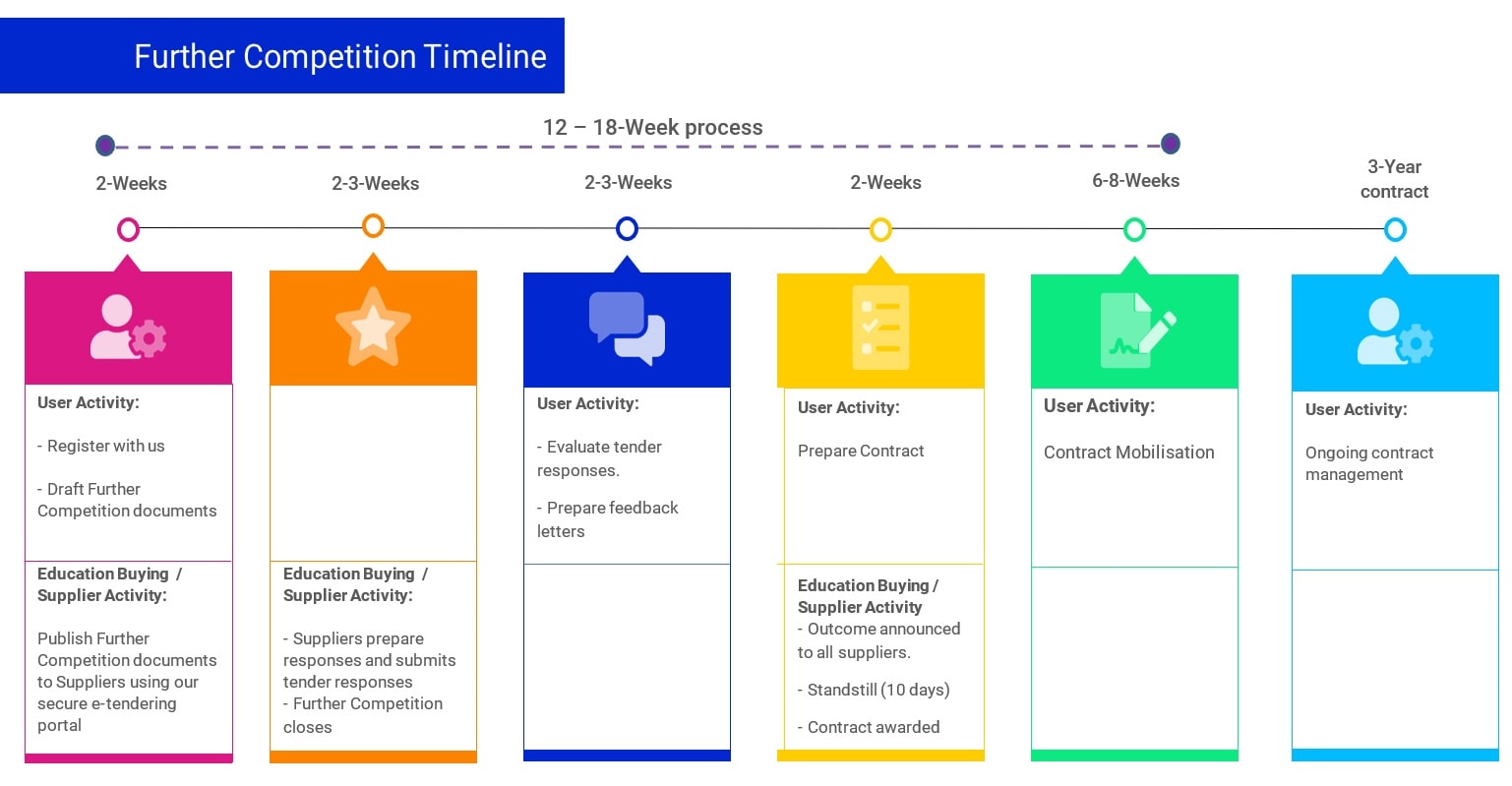 Further Competition Timeline

12 – 18-Week process

2-Weeks

2-3-Weeks

2-3-Weeks

2-Weeks

6-8-Weeks

3-Year contract

User Activity:

- Register with us

- Draft Further Competition documents

Education Buying / Supplier Activity:

Publish Further Competition documents to Suppliers using our secure e-tendering portal

Education Buying / Supplier Activity:

- Suppliers prepare responses and submits tender responses
- Further Competition closes

User Activity:

- Evaluate tender responses.

- Prepare feedback letters

User Activity:

Prepare Contract

Education Buying / Supplier Activity
- Outcome announced to all suppliers.

- Standstill (10 days)

- Contract awarded

User Activity:

Contract Mobilisation

User Activity:

Ongoing contract management